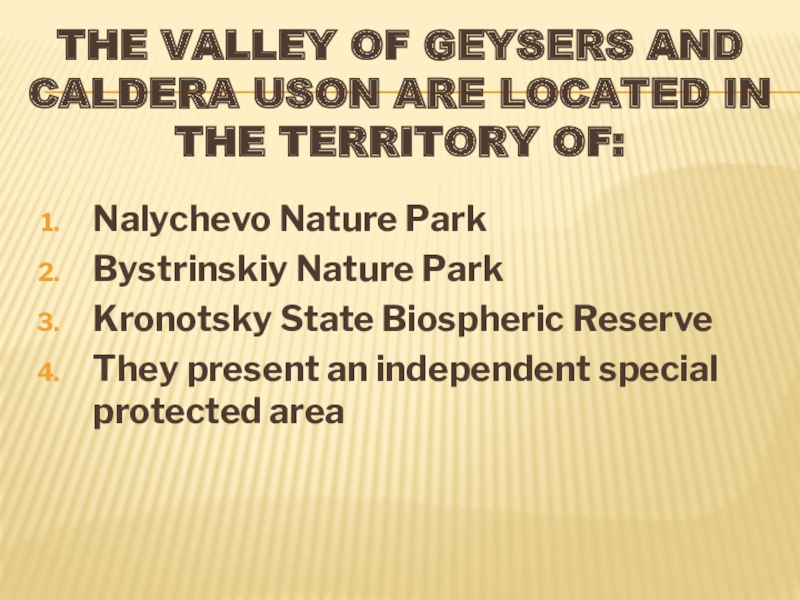 THE VALLEY OF GEYSERS AND CALDERA USON ARE LOCATED IN THE TERRITORY OF:

1. Nalychevo Nature Park
2. Bystrinskiy Nature Park
3. Kronotsky State Biospheric Reserve
4. They present an independent special protected area